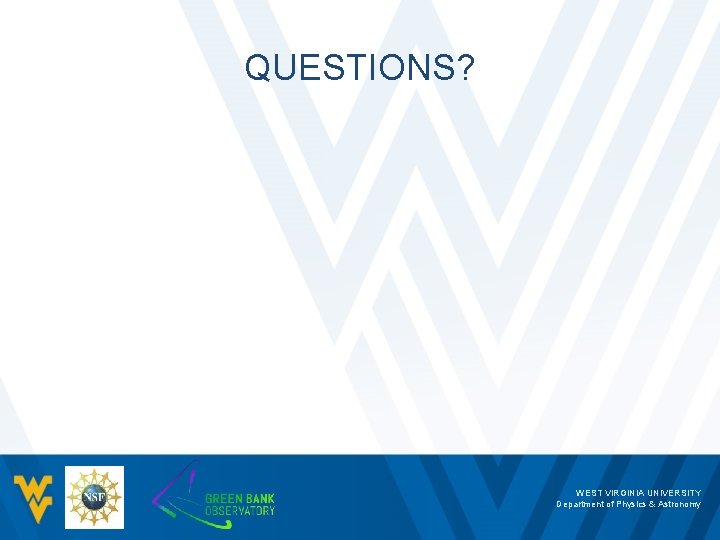 QUESTIONS?

NSF

GREEN BANK OBSERVATORY

WEST VIRGINIA UNIVERSITY
Department of Physics & Astronomy